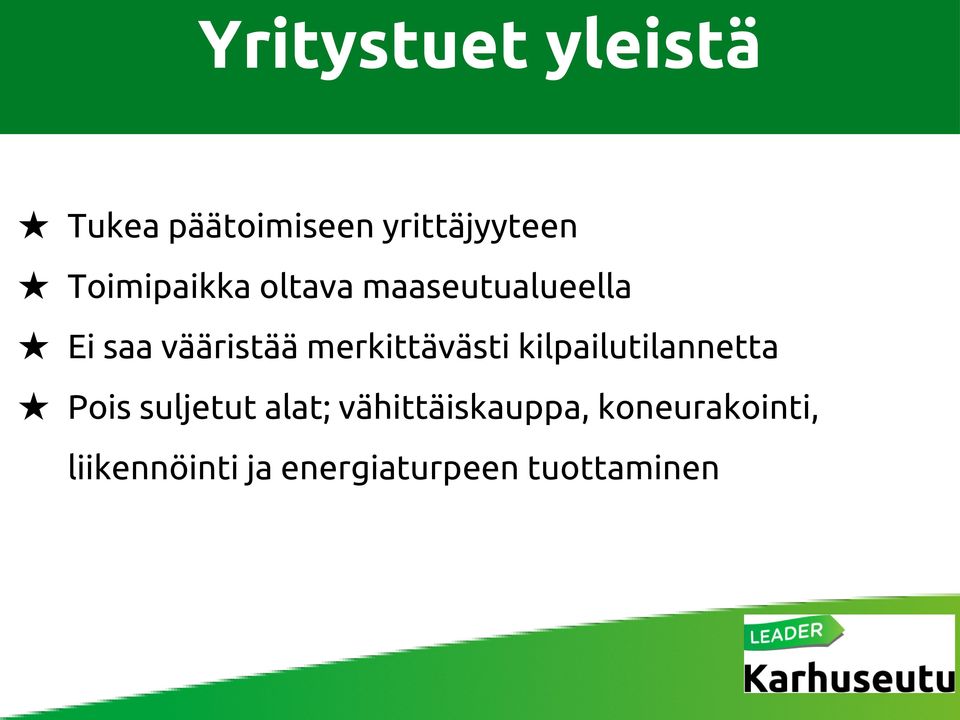 Yritystuet yleistä

★ Tukea päätoimiseen yrittäjyyteen

★ Toimipaikka oltava maaseutualueella

★ Ei saa vääristää merkittävästi kilpailutilannetta

★ Pois suljetut alat; vähittäiskauppa, koneurakointi, liikennöinti ja energiaturpeen tuottaminen

LEADER
Karhuseutu